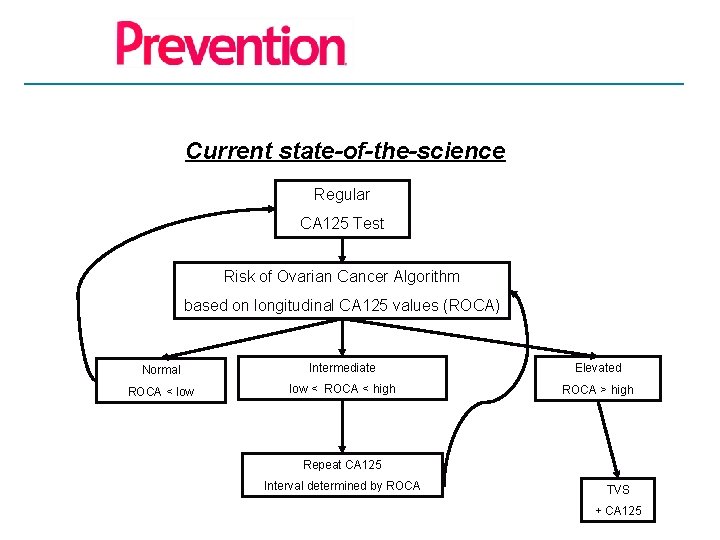 Prevention

Current state-of-the-science

Regular
CA125 Test

Risk of Ovarian Cancer Algorithm
based on longitudinal CA125 values (ROCA)

Normal
ROCA < low

Intermediate
low < ROCA < high

Elevated
ROCA > high

Repeat CA125
Interval determined by ROCA

TVS
+ CA125